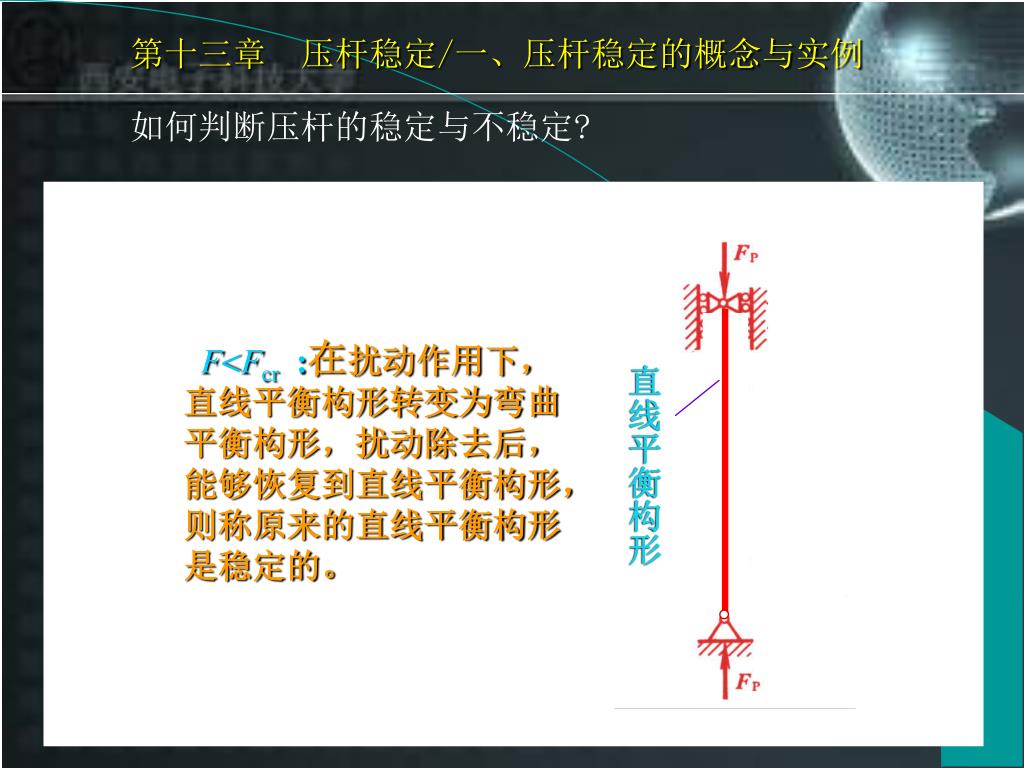 第十三章　压杆稳定/一、压杆稳定的概念与实例

如何判断压杆的稳定与不稳定?

$F<F_{cr}$ :在扰动作用下，直线平衡构形转变为弯曲平衡构形，扰动除去后，能够恢复到直线平衡构形，则称原来的直线平衡构形是稳定的。

$F_P$

直线平衡构形

$F_P$